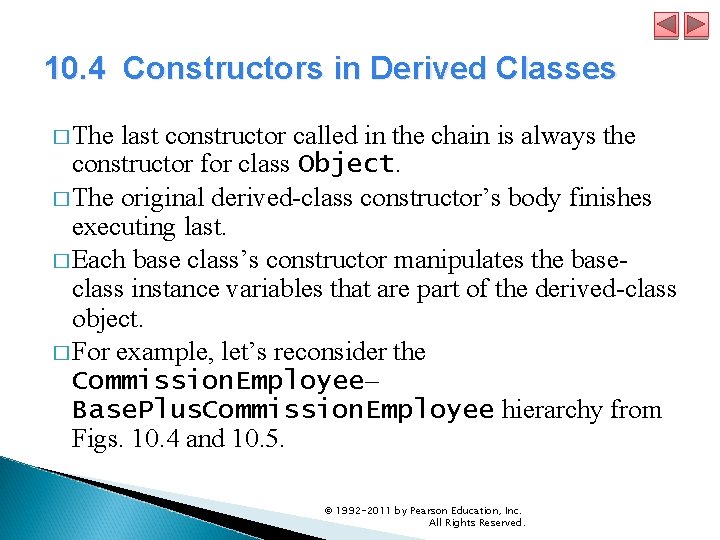 10.4 Constructors in Derived Classes

□ The last constructor called in the chain is always the constructor for class Object.

□ The original derived-class constructor's body finishes executing last.

□ Each base class's constructor manipulates the base-class instance variables that are part of the derived-class object.

□ For example, let's reconsider the CommissionEmployee–BasePlusCommissionEmployee hierarchy from Figs. 10.4 and 10.5.

© 1992-2011 by Pearson Education, Inc. All Rights Reserved.